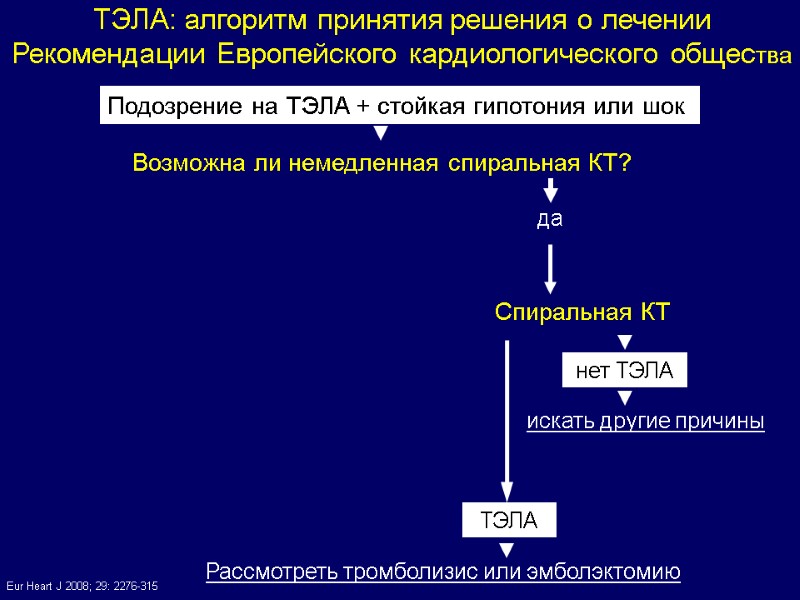 ТЭЛА: алгоритм принятия решения о лечении
Рекомендации Европейского кардиологического общества

Подозрение на ТЭЛА + стойкая гипотония или шок

Возможна ли немедленная спиральная КТ?

да

Спиральная КТ

нет ТЭЛА

искать другие причины

ТЭЛА

Рассмотреть тромболизис или эмболэктомию

Eur Heart J 2008; 29: 2276-315